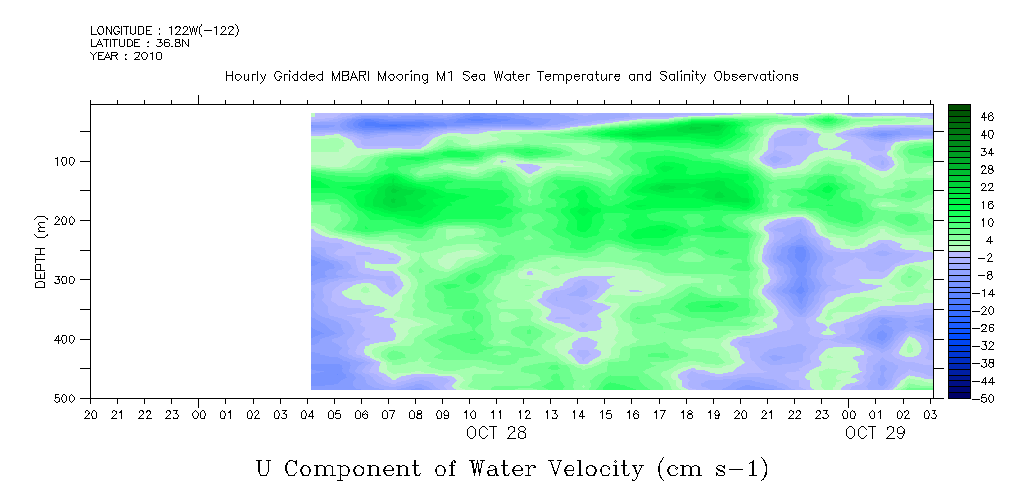 LONGITUDE : 122W(-122)
LATITUDE : 36.8N
YEAR : 2010

Hourly Gridded MBARI Mooring M1 Sea Water Temperature and Salinity Observations

DEPTH (m)

100
200
300
400
500

20 21 22 23 00 01 02 03 04 05 06 07 08 09 10 11 12 13 14 15 16 17 18 19 20 21 22 23 00 01 02 03

OCT 28

OCT 29

46
40
34
28
22
16
10
4
-2
-8
-14
-20
-26
-32
-38
-44
-50

U Component of Water Velocity (cm s-1)